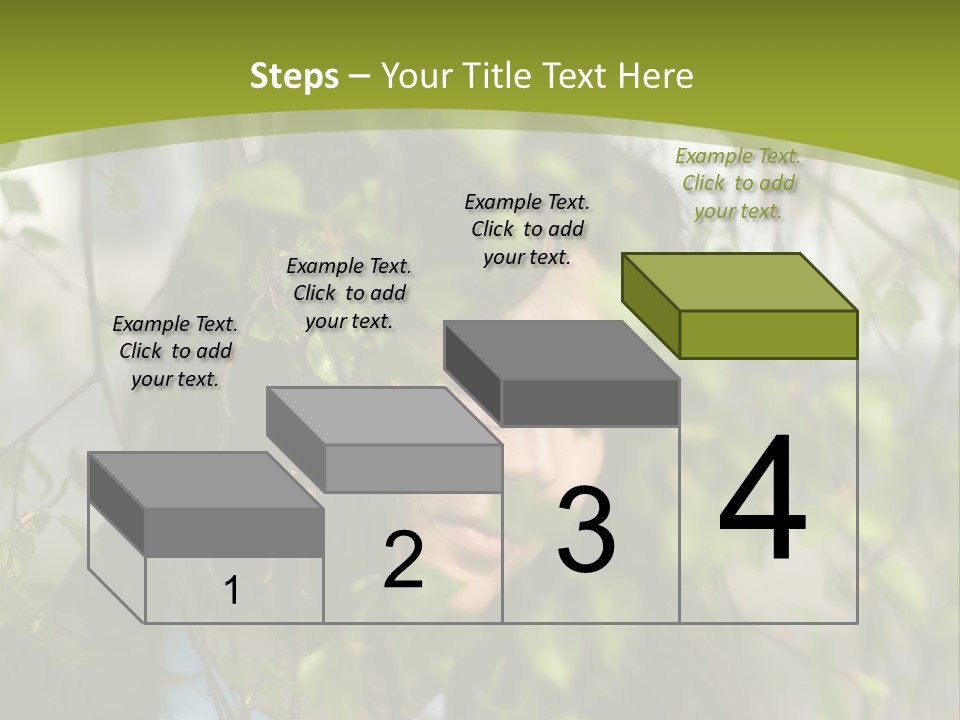 Steps – Your Title Text Here

Example Text. Click to add your text.

Example Text. Click to add your text.

Example Text. Click to add your text.

Example Text. Click to add your text.

1

2

3

4